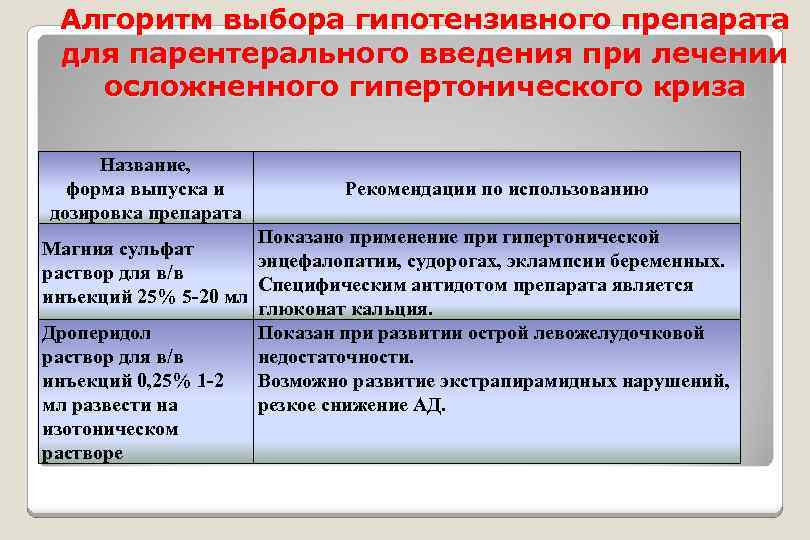 Алгоритм выбора гипотензивного препарата для парентерального введения при лечении осложненного гипертонического криза

| Название, форма выпуска и дозировка препарата | Рекомендации по использованию |
|---|---|
| Магния сульфат раствор для в/в инъекций 25% 5-20 мл | Показано применение при гипертонической энцефалопатии, судорогах, эклампсии беременных. Специфическим антидотом препарата является глюконат кальция. |
| Дроперидол раствор для в/в инъекций 0,25% 1-2 мл развести на изотоническом растворе | Показан при развитии острой левожелудочковой недостаточности. Возможно развитие экстрапирамидных нарушений, резкое снижение АД. |